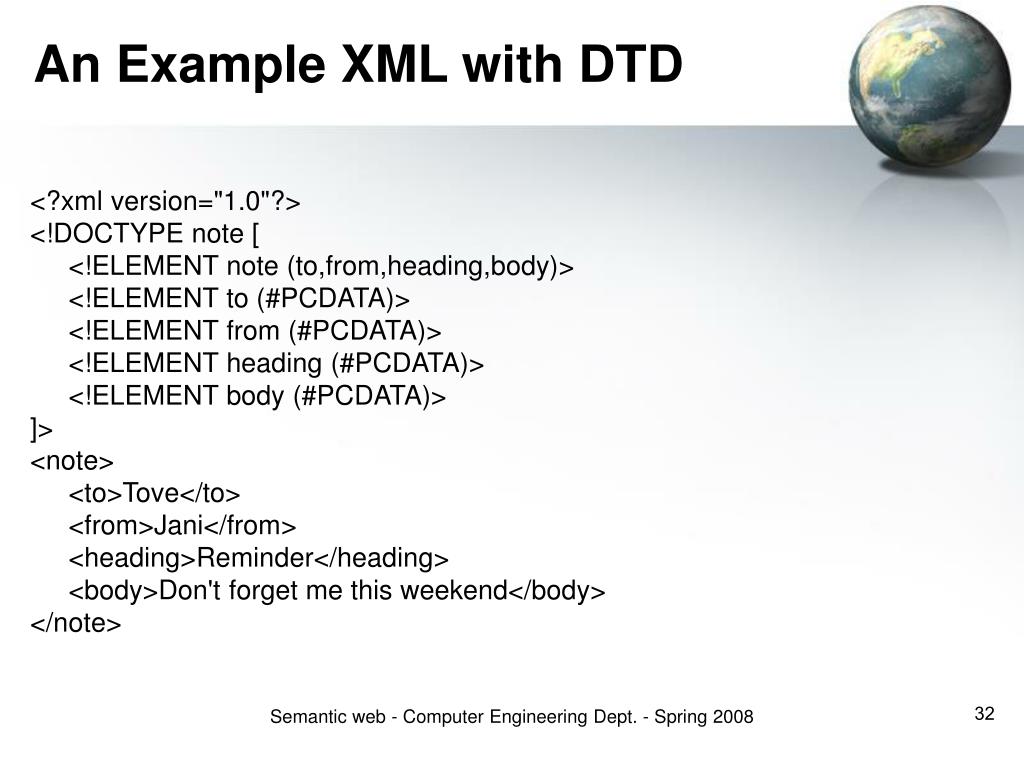 An Example XML with DTD

<?xml version="1.0"?>
<!DOCTYPE note [
<!ELEMENT note (to,from,heading,body)>
<!ELEMENT to (#PCDATA)>
<!ELEMENT from (#PCDATA)>
<!ELEMENT heading (#PCDATA)>
<!ELEMENT body (#PCDATA)>
]>
<note>
<to>Tove</to>
<from>Jani</from>
<heading>Reminder</heading>
<body>Don't forget me this weekend</body>
</note>

Semantic web - Computer Engineering Dept. - Spring 2008

32